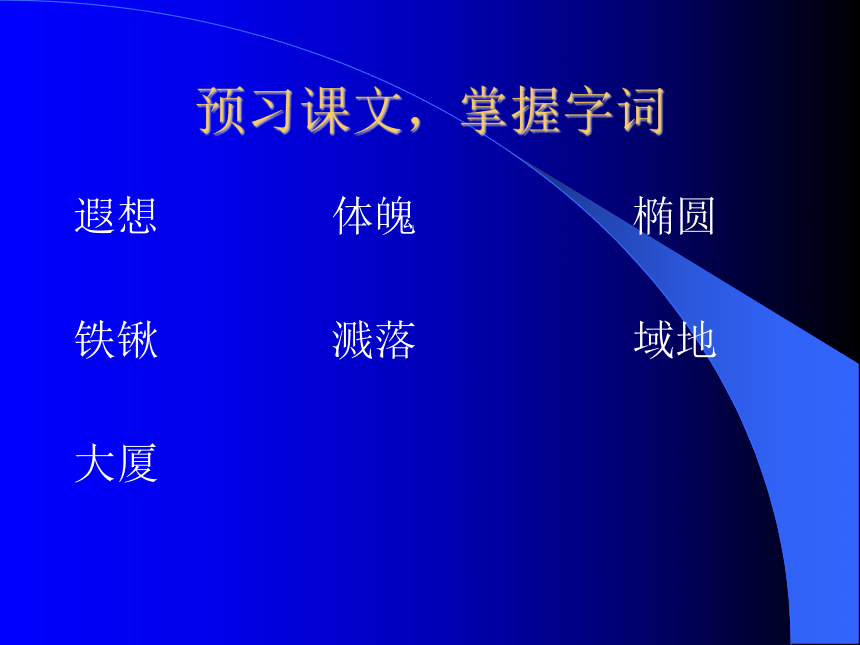 预习课文，掌握字词

遐想 体魄 椭圆

铁锹 溅落 域地

大厦